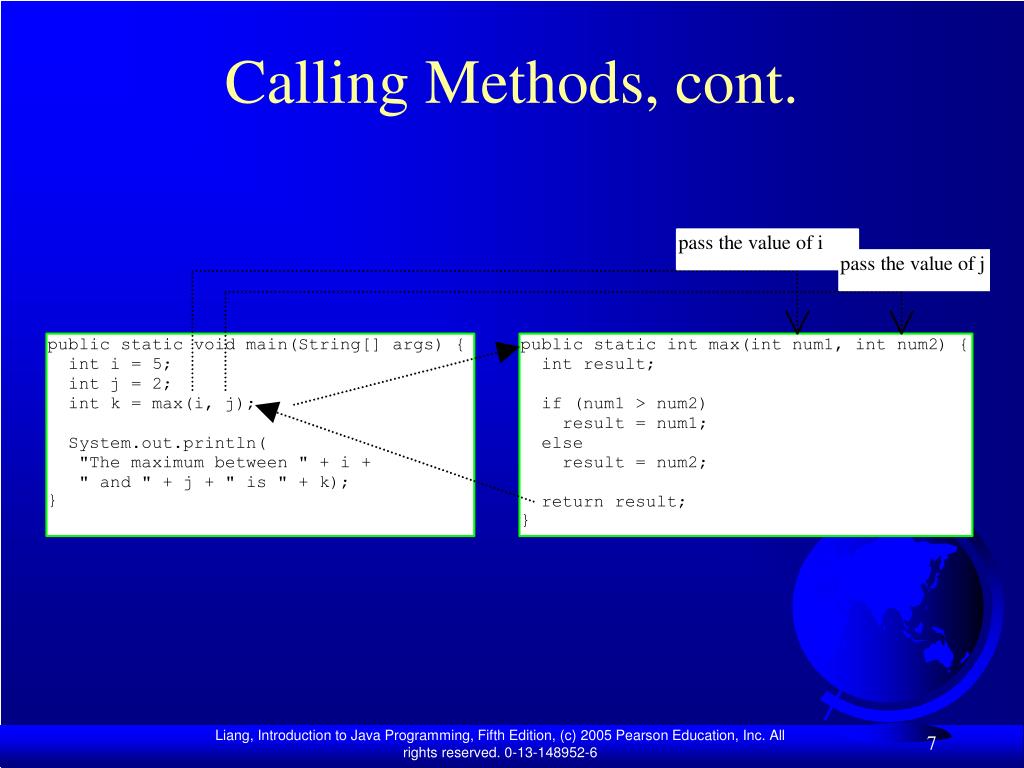 Calling Methods, cont.

pass the value of i

pass the value of j

public static void main(String[] args) {
  int i = 5;
  int j = 2;
  int k = max(i, j);

  System.out.println(
   "The maximum between " + i +
   " and " + j + " is " + k);
}

public static int max(int num1, int num2) {
  int result;

  if (num1 > num2)
    result = num1;
  else
    result = num2;

  return result;
}

Liang, Introduction to Java Programming, Fifth Edition, (c) 2005 Pearson Education, Inc. All rights reserved. 0-13-148952-6

7